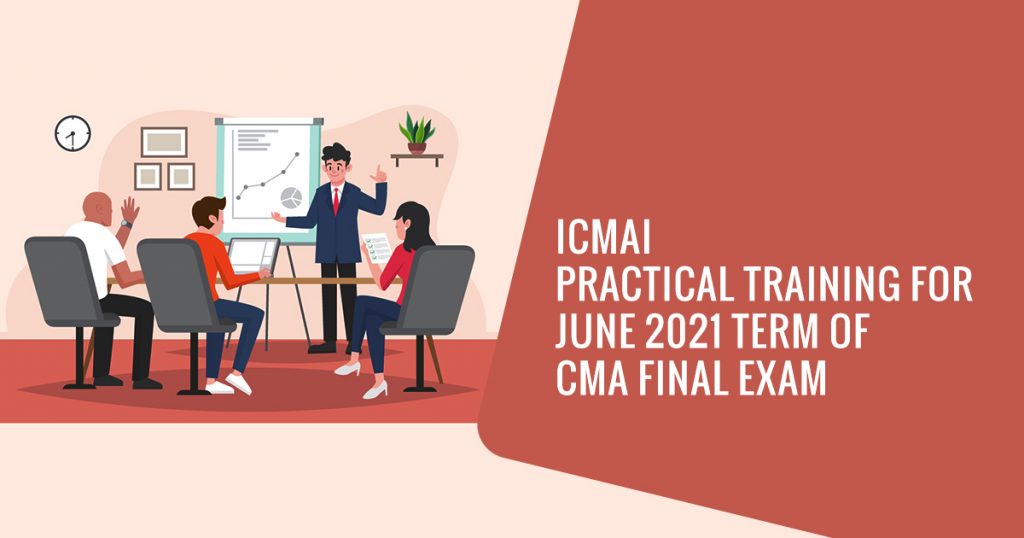 ICMAI
PRACTICAL TRAINING FOR
JUNE 2021 TERM OF
CMA FINAL EXAM